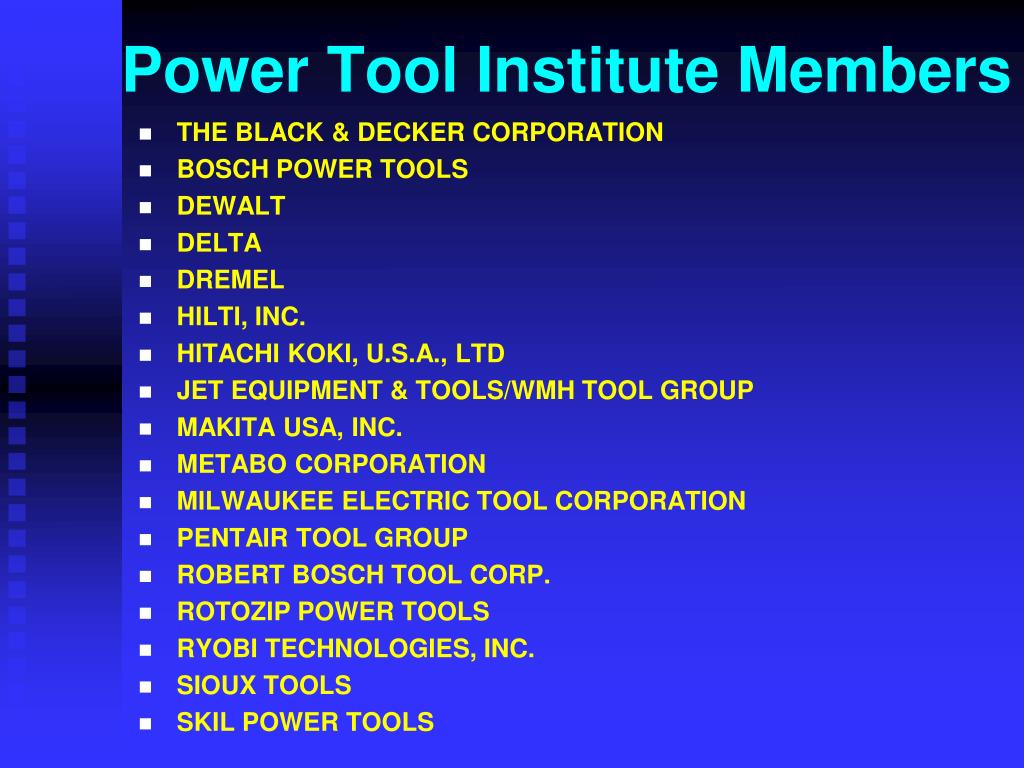 Power Tool Institute Members

- THE BLACK & DECKER CORPORATION
- BOSCH POWER TOOLS
- DEWALT
- DELTA
- DREMEL
- HILTI, INC.
- HITACHI KOKI, U.S.A., LTD
- JET EQUIPMENT & TOOLS/WMH TOOL GROUP
- MAKITA USA, INC.
- METABO CORPORATION
- MILWAUKEE ELECTRIC TOOL CORPORATION
- PENTAIR TOOL GROUP
- ROBERT BOSCH TOOL CORP.
- ROTOZIP POWER TOOLS
- RYOBI TECHNOLOGIES, INC.
- SIOUX TOOLS
- SKIL POWER TOOLS